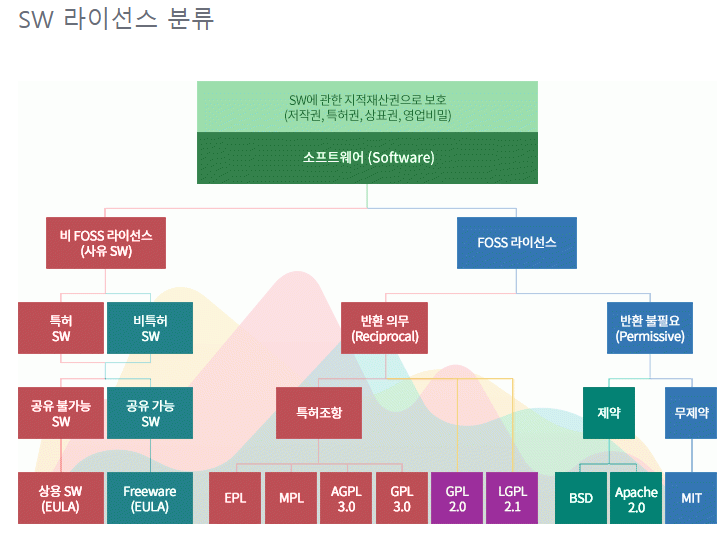 SW 라이선스 분류

SW에 관한 지적재산권으로 보호
(저작권, 특허권, 상표권, 영업비밀)

소프트웨어 (Software)

비 FOSS 라이선스
(사유 SW)

FOSS 라이선스

특허
SW

비특허
SW

반환 의무
(Reciprocal)

반환 불필요
(Permissive)

공유 불가능
SW

공유 가능
SW

특허조항

제약

무제약

상용 SW
(EULA)

Freeware
(EULA)

EPL

MPL

AGPL
3.0

GPL
3.0

GPL
2.0

LGPL
2.1

BSD

Apache
2.0

MIT